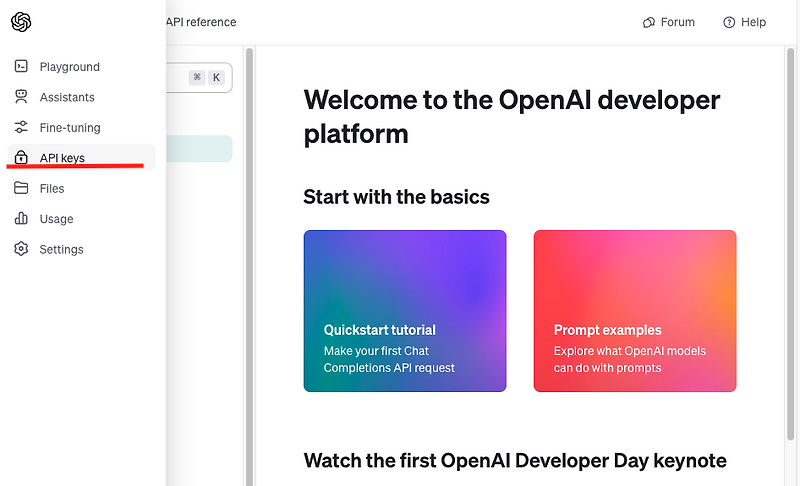 API reference

Forum Help

Playground
Assistants
Fine-tuning
API keys
Files
Usage
Settings

⌘ K

Welcome to the OpenAI developer platform

Start with the basics

Quickstart tutorial
Make your first Chat Completions API request

Prompt examples
Explore what OpenAI models can do with prompts

Watch the first OpenAI Developer Day keynote